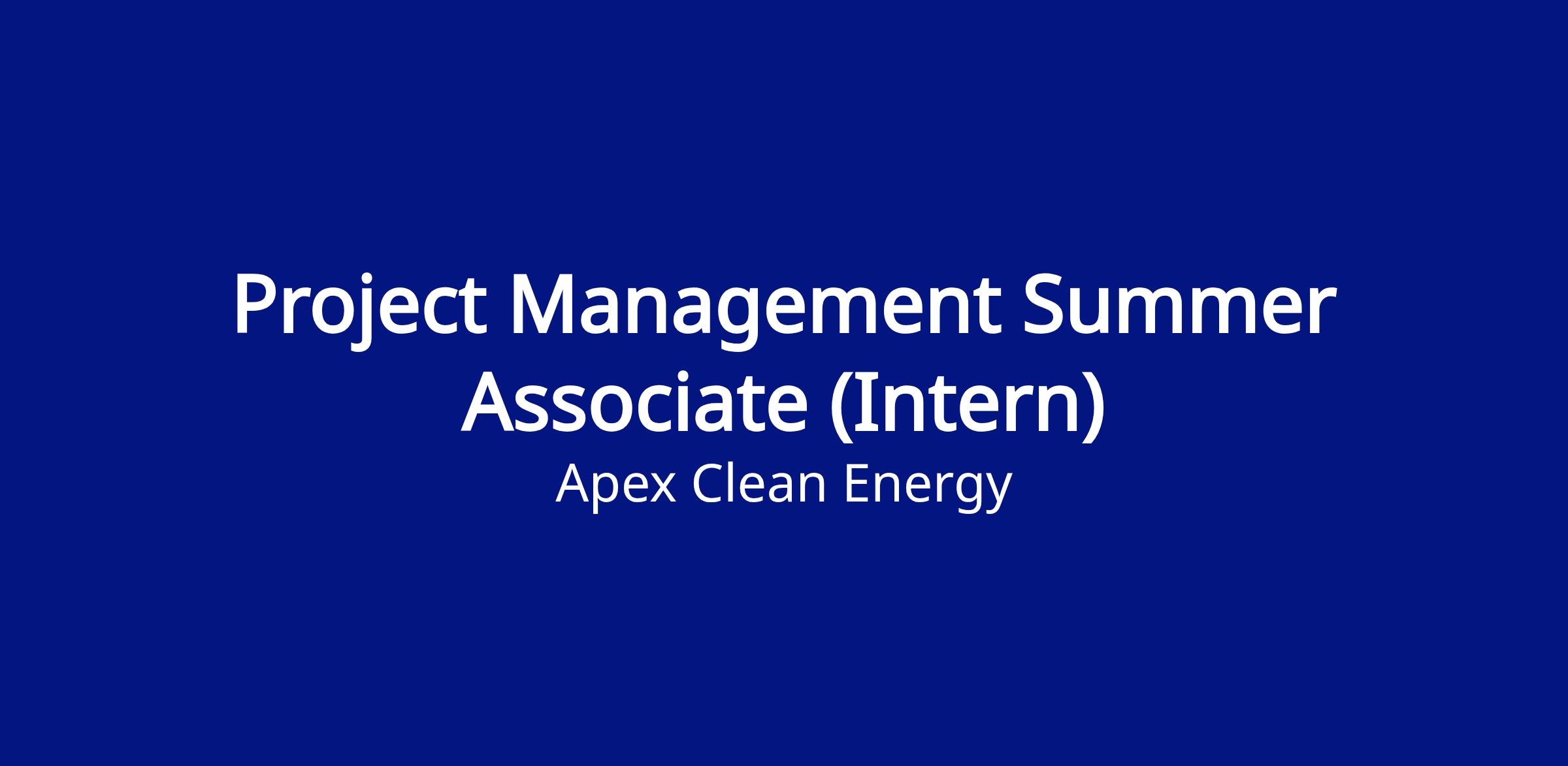 Project Management Summer Associate (Intern)

Apex Clean Energy